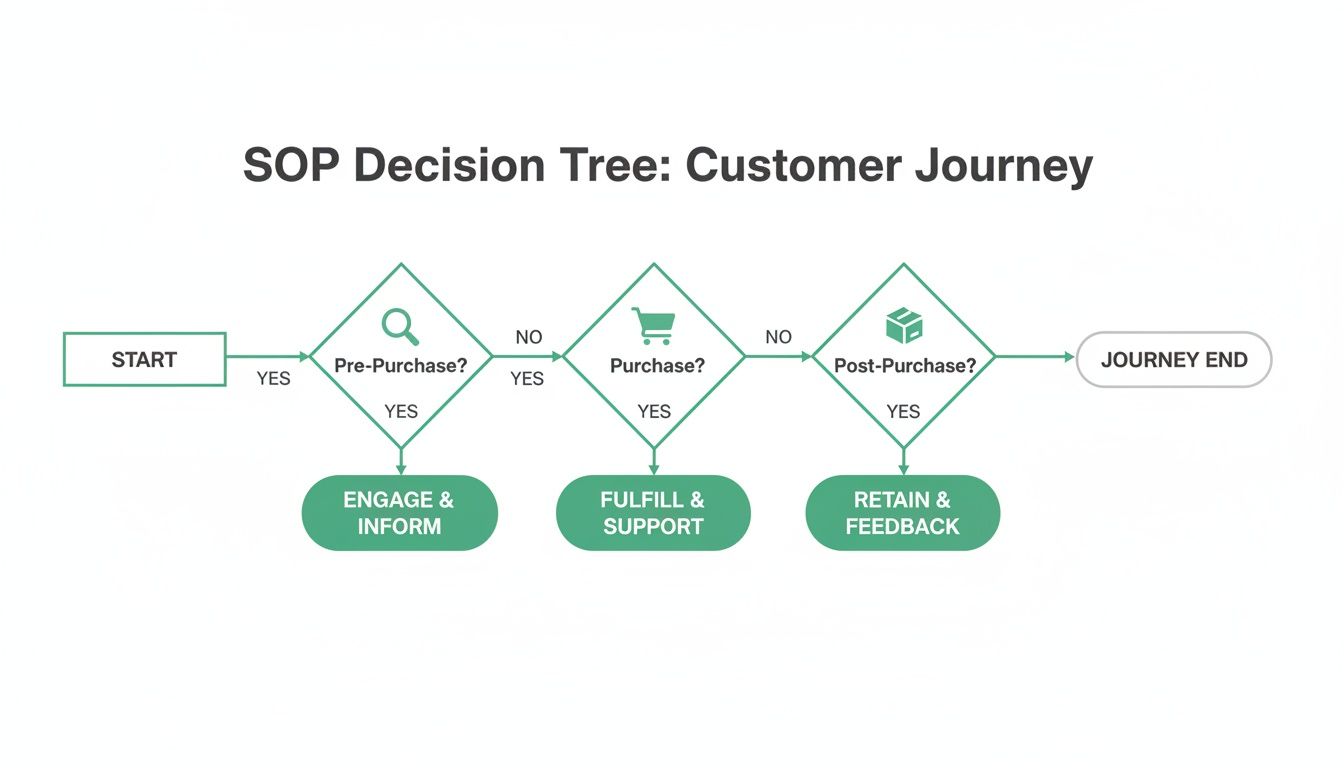 SOP Decision Tree: Customer Journey

START

YES

Pre-Purchase?

YES

NO

YES

Purchase?

YES

NO

Post-Purchase?

YES

JOURNEY END

ENGAGE & INFORM

FULFILL & SUPPORT

RETAIN & FEEDBACK